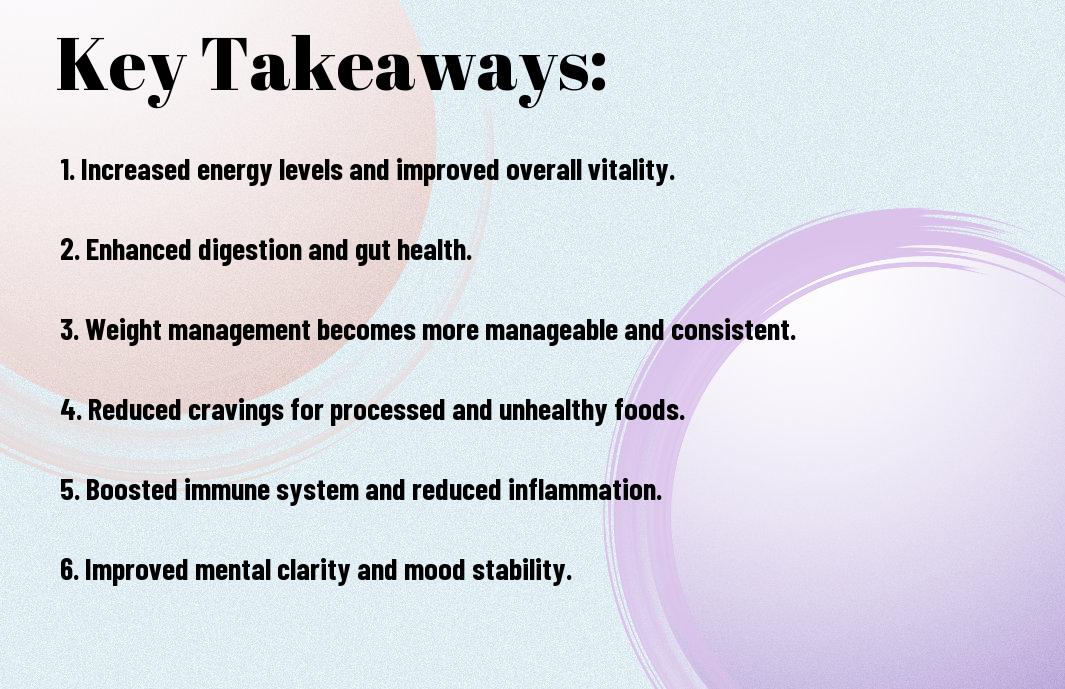 Key Takeaways:

1. Increased energy levels and improved overall vitality.

2. Enhanced digestion and gut health.

3. Weight management becomes more manageable and consistent.

4. Reduced cravings for processed and unhealthy foods.

5. Boosted immune system and reduced inflammation.

6. Improved mental clarity and mood stability.